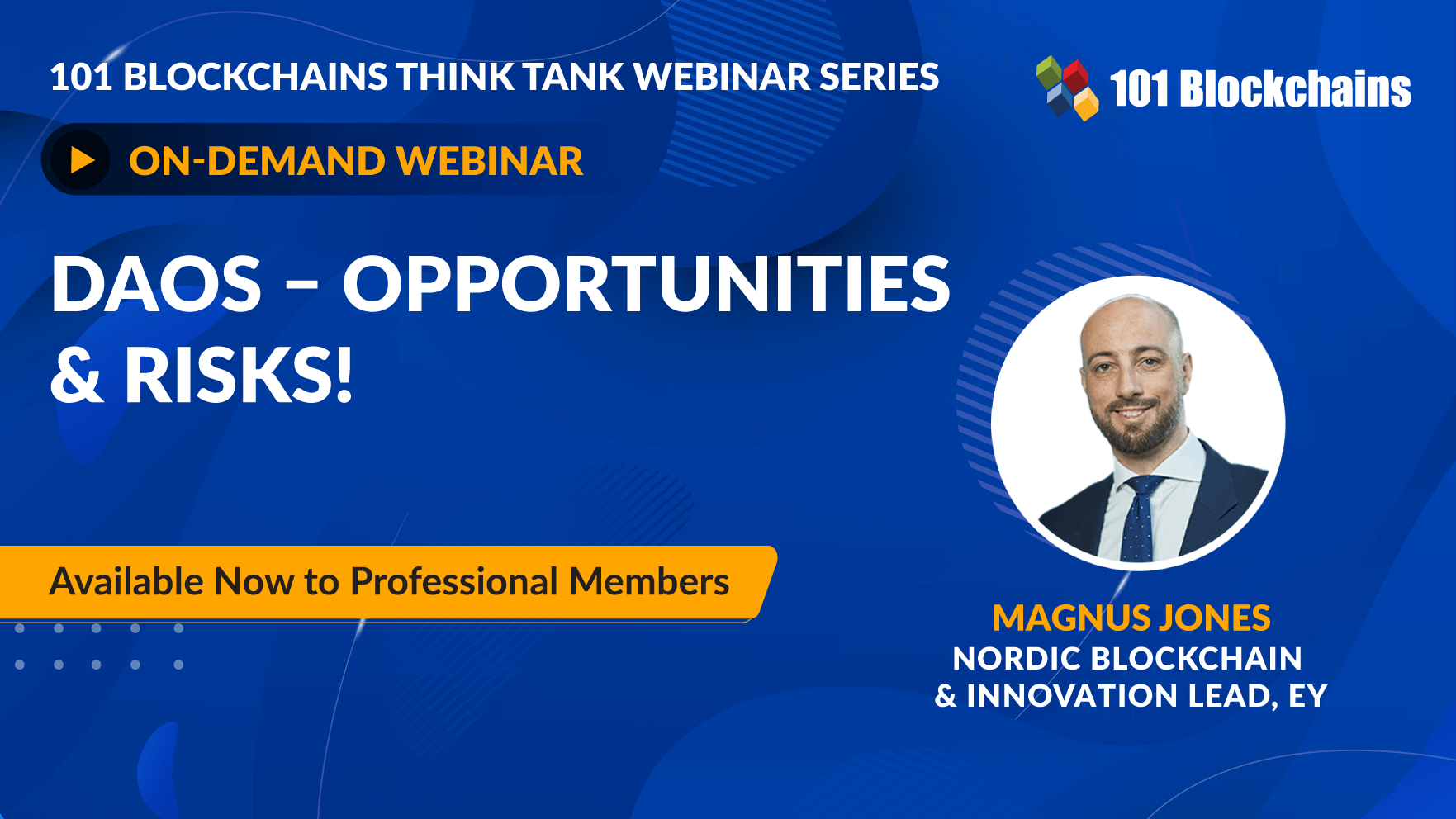 101 BLOCKCHAINS THINK TANK WEBINAR SERIES

101 Blockchains

ON-DEMAND WEBINAR

DAOS – OPPORTUNITIES & RISKS!

Available Now to Professional Members

MAGNUS JONES
NORDIC BLOCKCHAIN & INNOVATION LEAD, EY